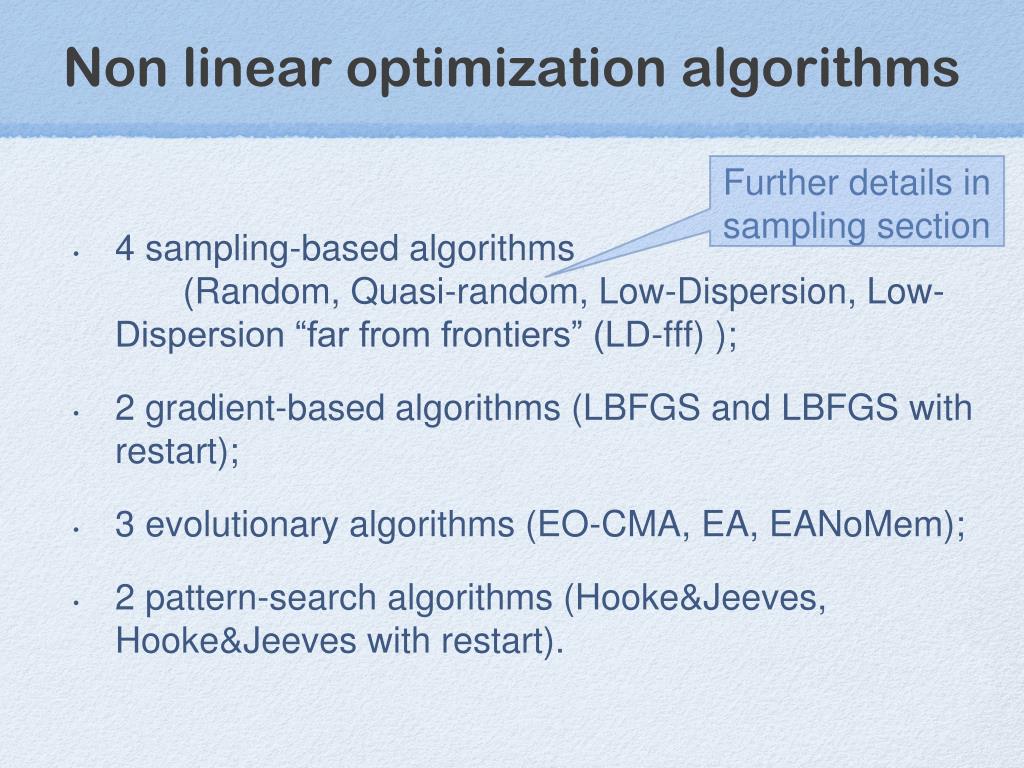 Non linear optimization algorithms

Further details in sampling section

• 4 sampling-based algorithms
(Random, Quasi-random, Low-Dispersion, Low-Dispersion “far from frontiers” (LD-fff) );

• 2 gradient-based algorithms (LBFGS and LBFGS with restart);

• 3 evolutionary algorithms (EO-CMA, EA, EANoMem);

• 2 pattern-search algorithms (Hooke&Jeeves, Hooke&Jeeves with restart).